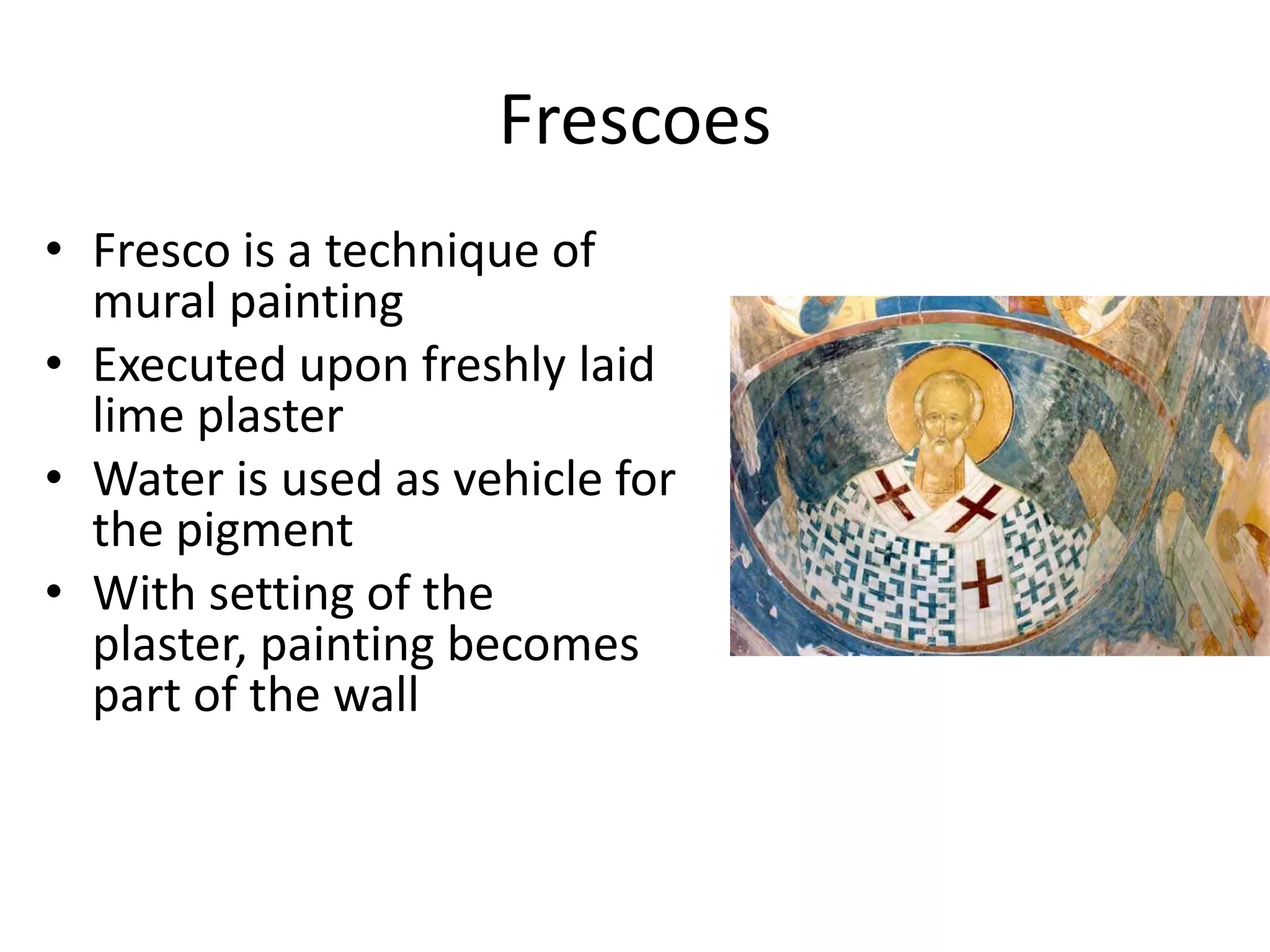 Frescoes

• Fresco is a technique of mural painting
• Executed upon freshly laid lime plaster
• Water is used as vehicle for the pigment
• With setting of the plaster, painting becomes part of the wall